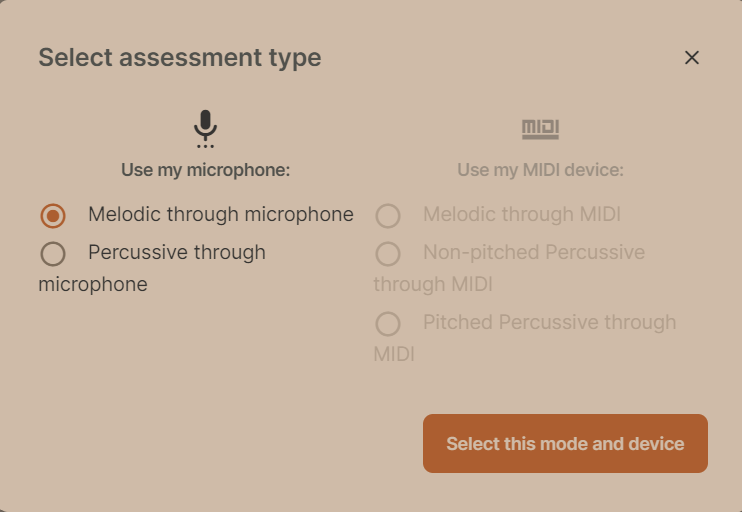 Select assessment type

×

Use my microphone:

Melodic through microphone

Percussive through microphone

MIDI

Use my MIDI device:

Melodic through MIDI

Non-pitched Percussive through MIDI

Pitched Percussive through MIDI

Select this mode and device